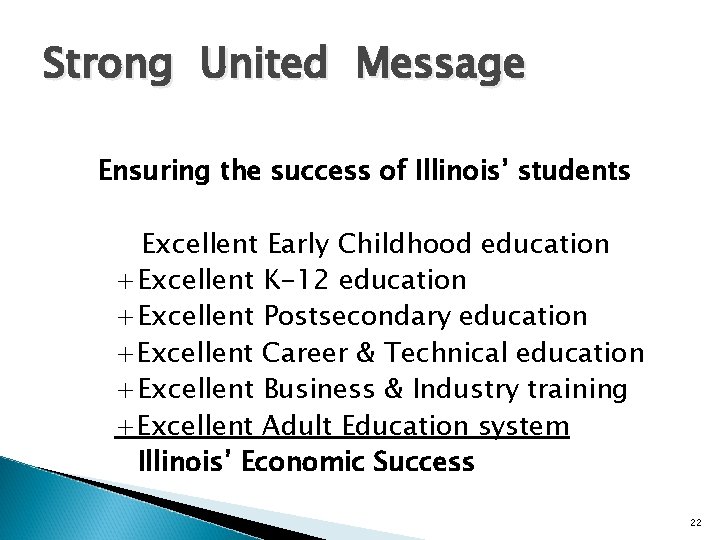 Strong United Message

Ensuring the success of Illinois' students

Excellent Early Childhood education
+Excellent K-12 education
+Excellent Postsecondary education
+Excellent Career & Technical education
+Excellent Business & Industry training
+Excellent Adult Education system
Illinois' Economic Success

22